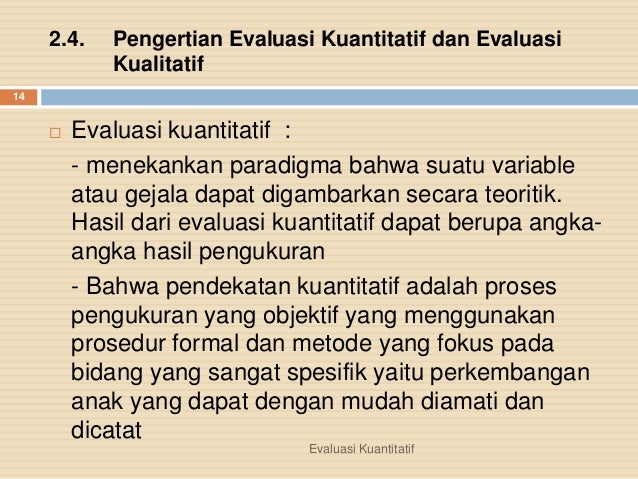 2.4. Pengertian Evaluasi Kuantitatif dan Evaluasi Kualitatif

14

Evaluasi kuantitatif :

- menekankan paradigma bahwa suatu variable atau gejala dapat digambarkan secara teoritik. Hasil dari evaluasi kuantitatif dapat berupa angka-angka hasil pengukuran

- Bahwa pendekatan kuantitatif adalah proses pengukuran yang objektif yang menggunakan prosedur formal dan metode yang fokus pada bidang yang sangat spesifik yaitu perkembangan anak yang dapat dengan mudah diamati dan dicatat

Evaluasi Kuantitatif